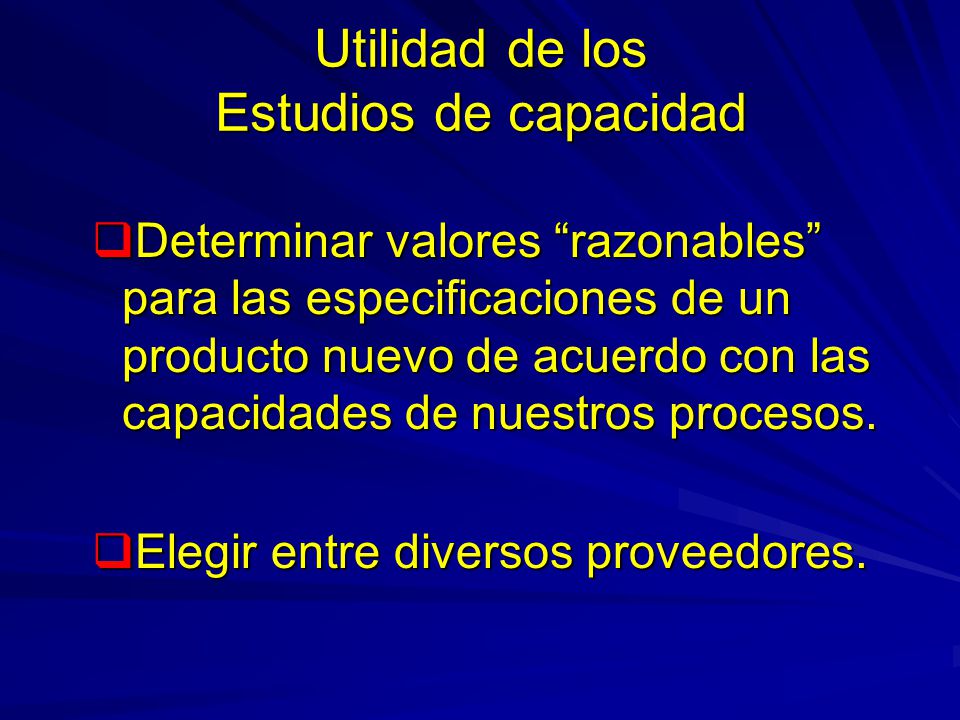 Utilidad de los
Estudios de capacidad

❑Determinar valores “razonables” para las especificaciones de un producto nuevo de acuerdo con las capacidades de nuestros procesos.

❑Elegir entre diversos proveedores.